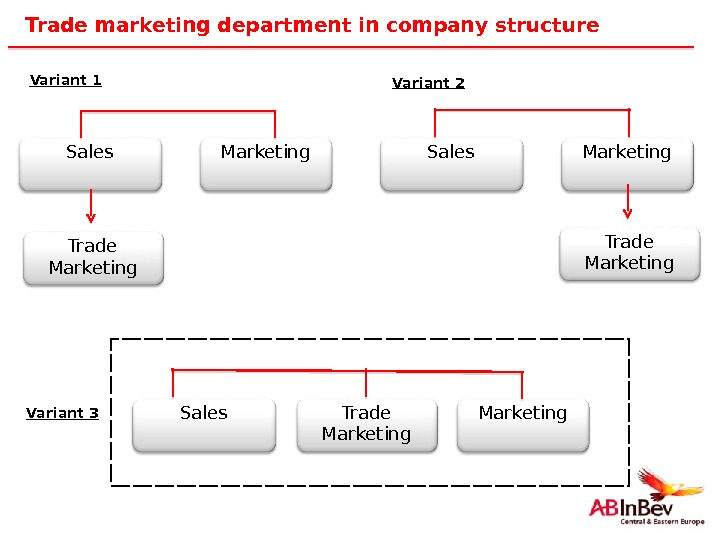 Trade marketing department in company structure

Variant 1

Sales

Marketing

Trade Marketing

Variant 2

Sales

Marketing

Trade Marketing

Variant 3

Sales

Trade Marketing

Marketing

ABInBev
Central & Eastern Europe